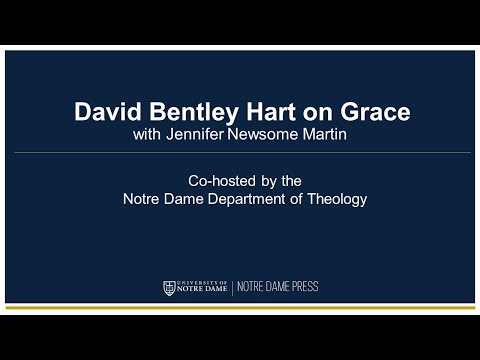 David Bentley Hart on Grace
with Jennifer Newsome Martin

Co-hosted by the
Notre Dame Department of Theology

UNIVERSITY OF NOTRE DAME | NOTRE DAME PRESS